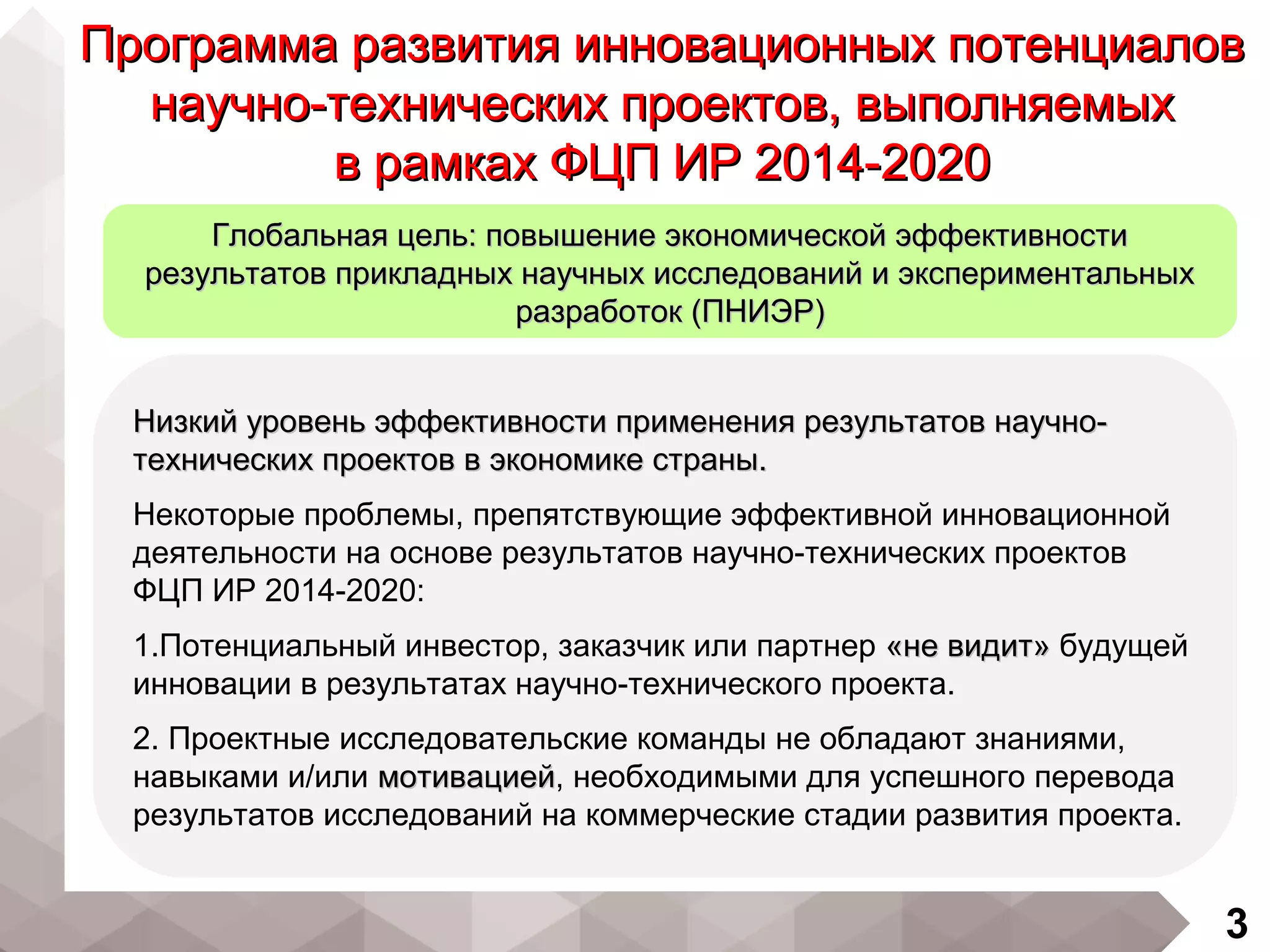 Программа развития инновационных потенциалов научно-технических проектов, выполняемых в рамках ФЦП ИР 2014-2020

Глобальная цель: повышение экономической эффективности результатов прикладных научных исследований и экспериментальных разработок (ПНИЭР)

Низкий уровень эффективности применения результатов научно-технических проектов в экономике страны.

Некоторые проблемы, препятствующие эффективной инновационной деятельности на основе результатов научно-технических проектов ФЦП ИР 2014-2020:

1.Потенциальный инвестор, заказчик или партнер «не видит» будущей инновации в результатах научно-технического проекта.

2. Проектные исследовательские команды не обладают знаниями, навыками и/или мотивацией, необходимыми для успешного перевода результатов исследований на коммерческие стадии развития проекта.

3